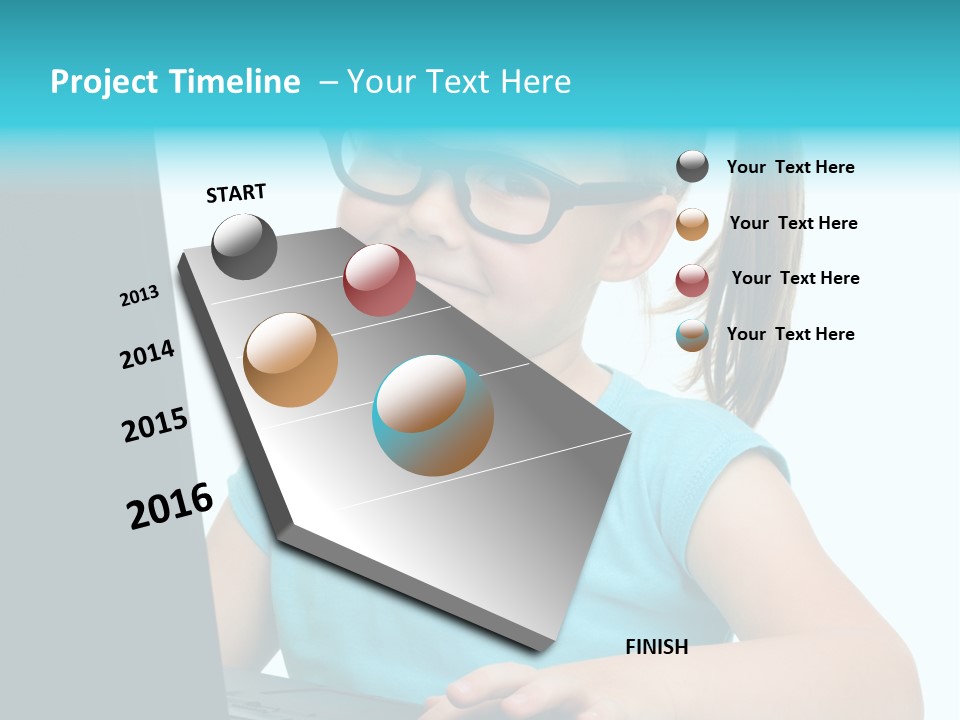 Project Timeline – Your Text Here

START

2013

2014

2015

2016

FINISH

Your Text Here

Your Text Here

Your Text Here

Your Text Here